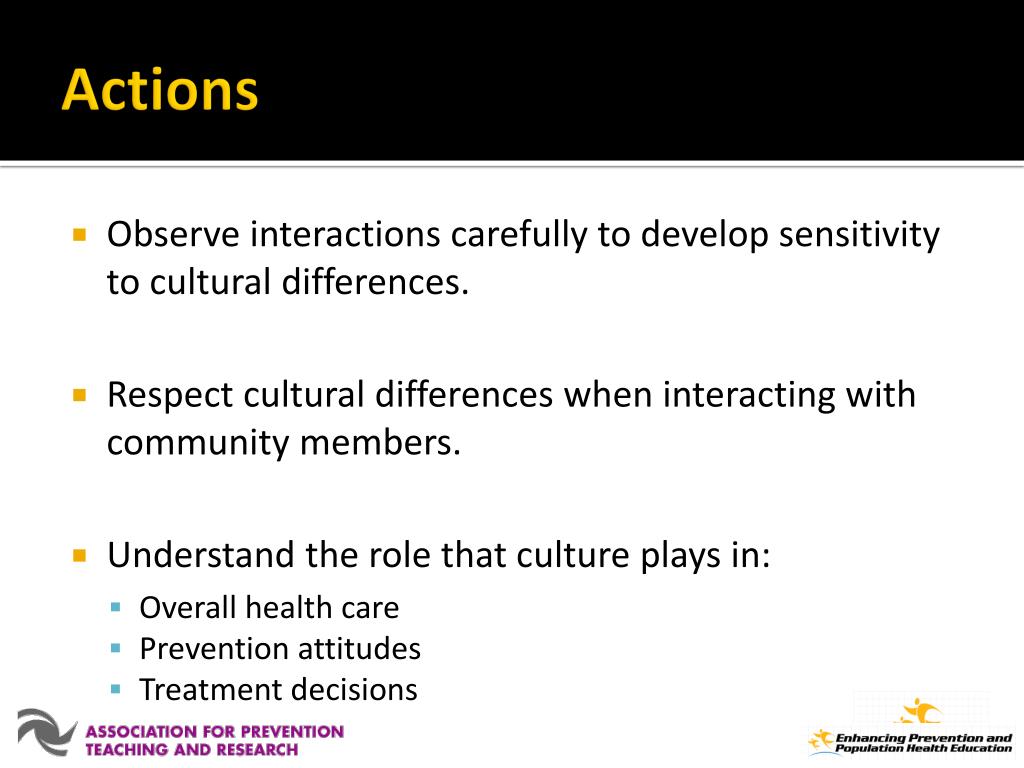 Actions

Observe interactions carefully to develop sensitivity to cultural differences.

Respect cultural differences when interacting with community members.

Understand the role that culture plays in:

Overall health care
Prevention attitudes
Treatment decisions

ASSOCIATION FOR PREVENTION TEACHING AND RESEARCH

Enhancing Prevention and Population Health Education